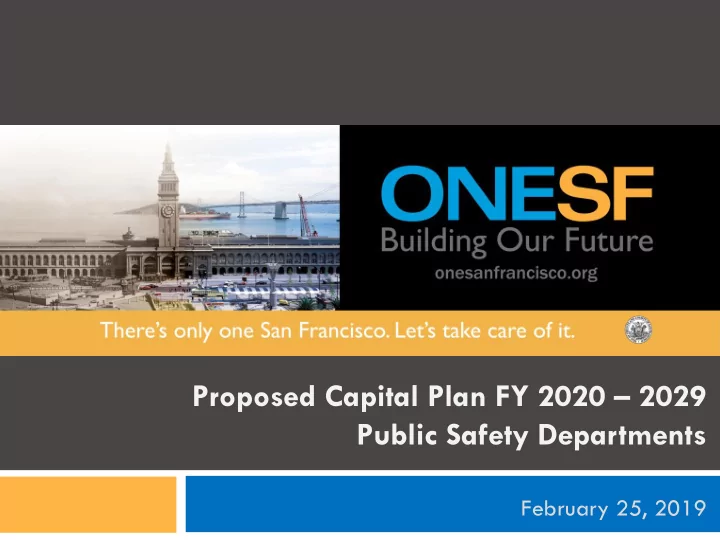 ONESF
Building Our Future
onesanfrancisco.org

There's only one San Francisco. Let's take care of it.

Proposed Capital Plan FY 2020 – 2029
Public Safety Departments

February 25, 2019